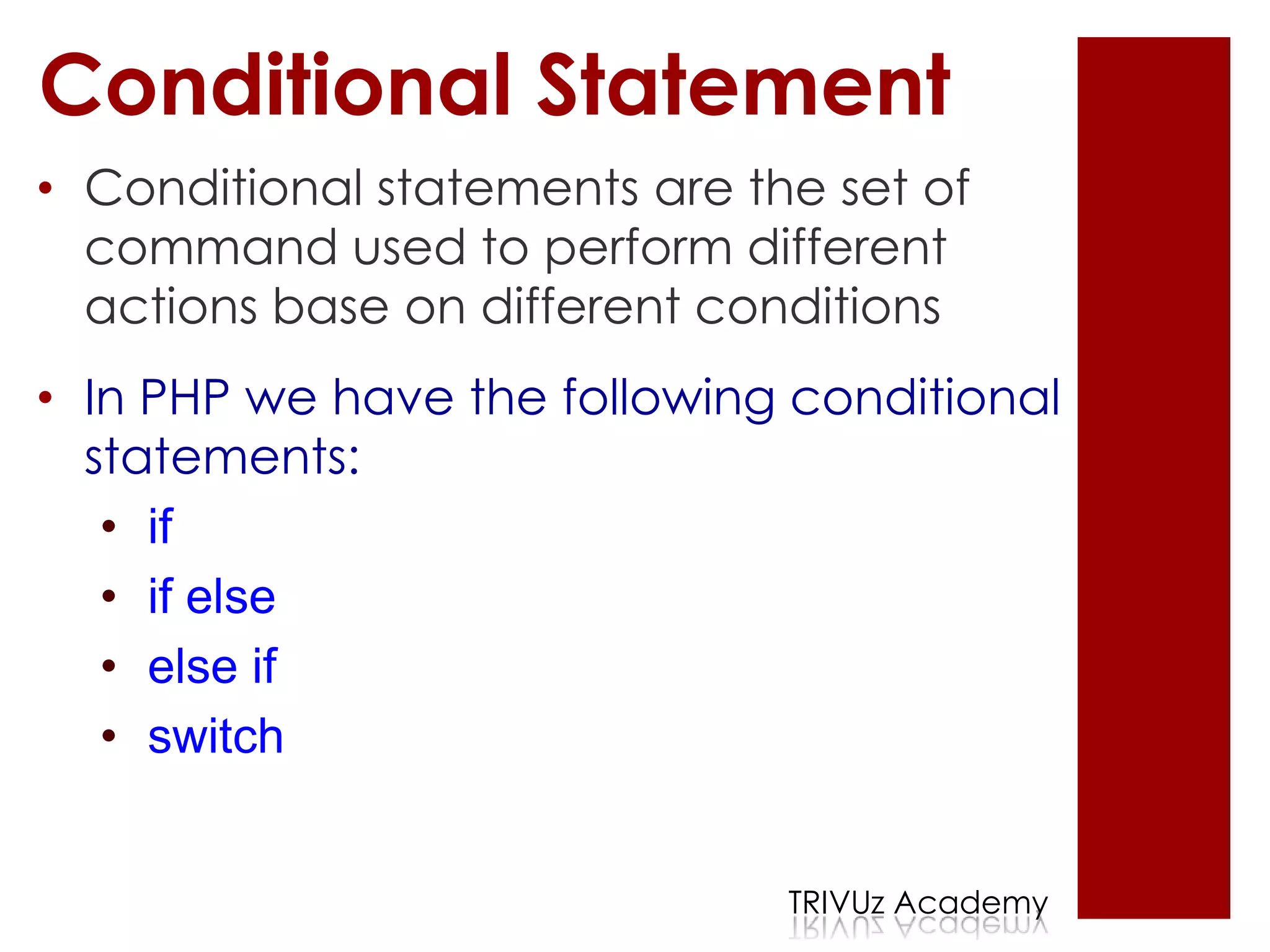 Conditional Statement

• Conditional statements are the set of command used to perform different actions base on different conditions

• In PHP we have the following conditional statements:
  • if
  • if else
  • else if
  • switch

TRIVUz Academy